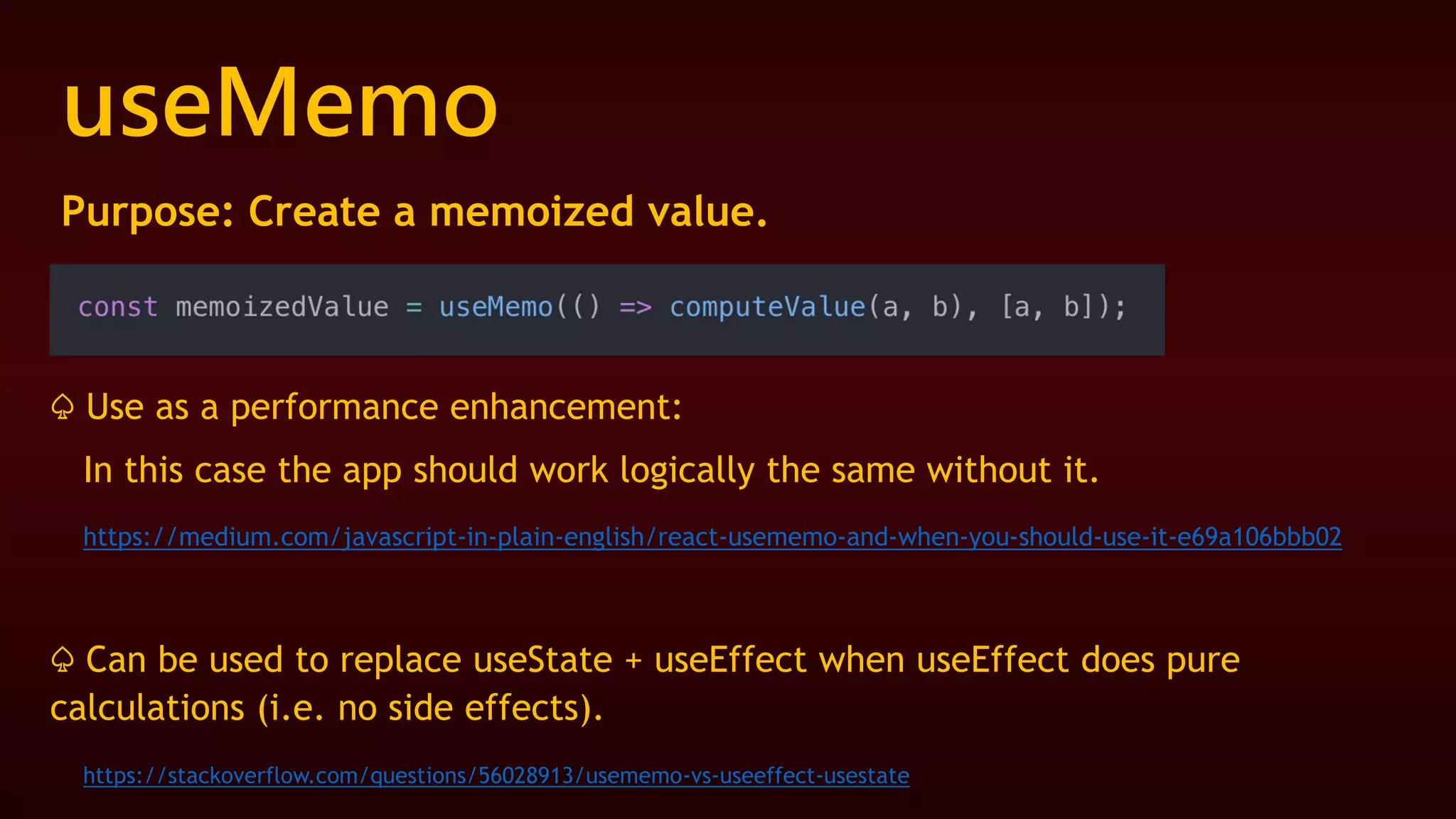 useMemo

Purpose: Create a memoized value.

const memoizedValue = useMemo(() => computeValue(a, b), [a, b]);

♤ Use as a performance enhancement:

In this case the app should work logically the same without it.

https://medium.com/javascript-in-plain-english/react-usememo-and-when-you-should-use-it-e69a106bbb02

♤ Can be used to replace useState + useEffect when useEffect does pure calculations (i.e. no side effects).

https://stackoverflow.com/questions/56028913/usememo-vs-useeffect-usestate